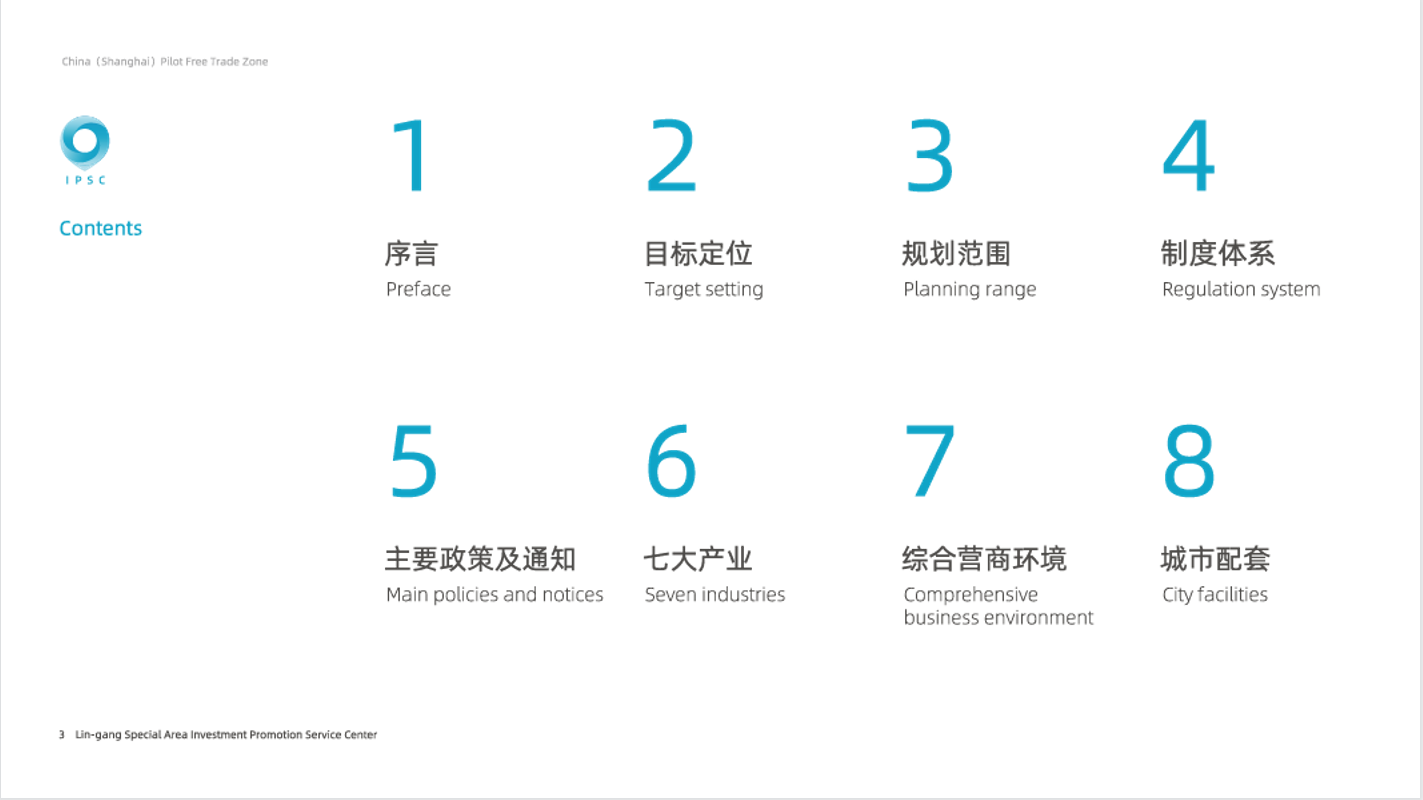 China（Shanghai）Pilot Free Trade Zone

IPSC

Contents

1
序言
Preface

2
目标定位
Target setting

3
规划范围
Planning range

4
制度体系
Regulation system

5
主要政策及通知
Main policies and notices

6
七大产业
Seven industries

7
综合营商环境
Comprehensive business environment

8
城市配套
City facilities

3 Lin-gang Special Area Investment Promotion Service Center